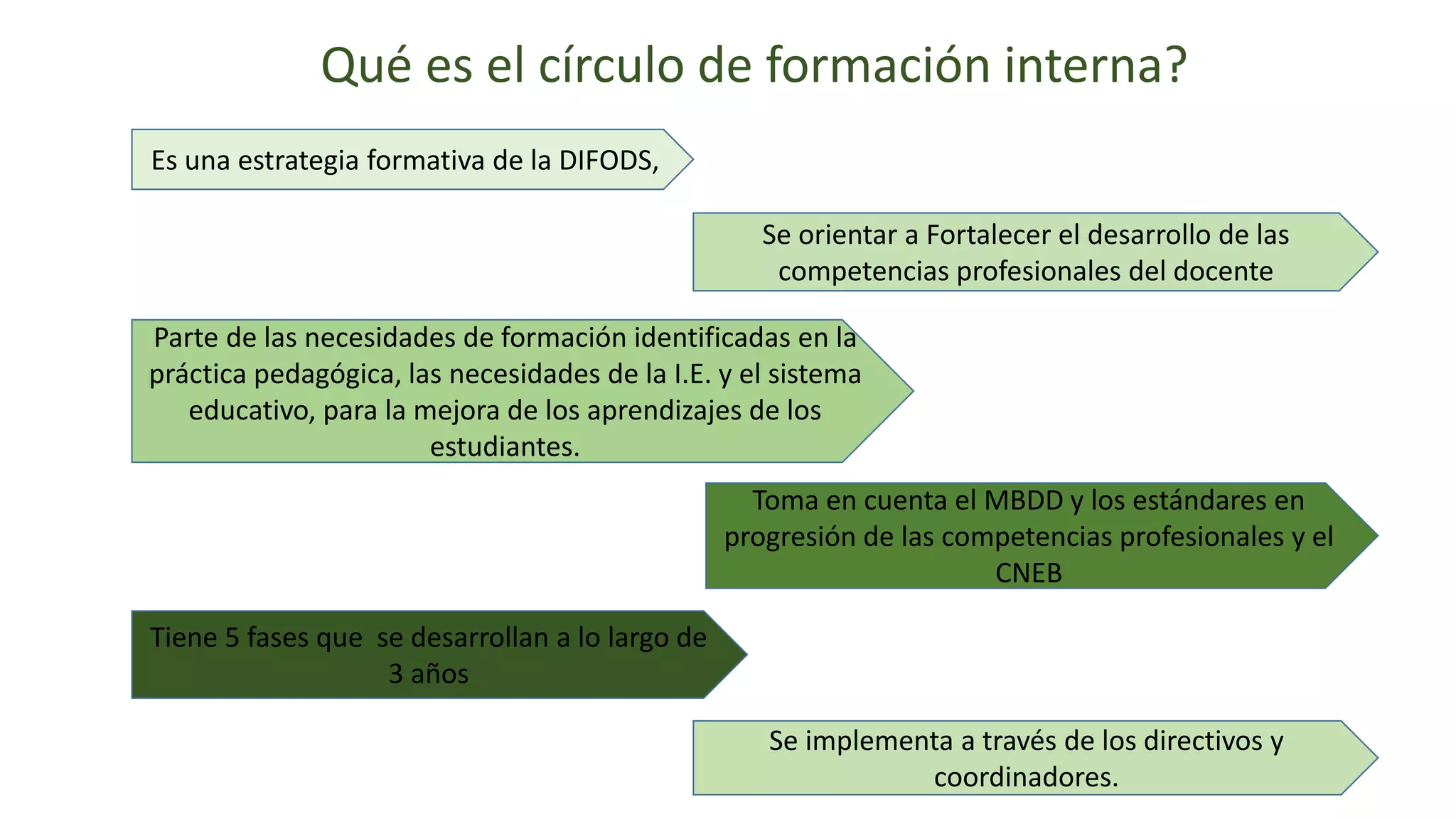 Qué es el círculo de formación interna?

Es una estrategia formativa de la DIFODS,

Se orientar a Fortalecer el desarrollo de las competencias profesionales del docente

Parte de las necesidades de formación identificadas en la práctica pedagógica, las necesidades de la I.E. y el sistema educativo, para la mejora de los aprendizajes de los estudiantes.

Toma en cuenta el MBDD y los estándares en progresión de las competencias profesionales y el CNEB

Tiene 5 fases que se desarrollan a lo largo de 3 años

Se implementa a través de los directivos y coordinadores.